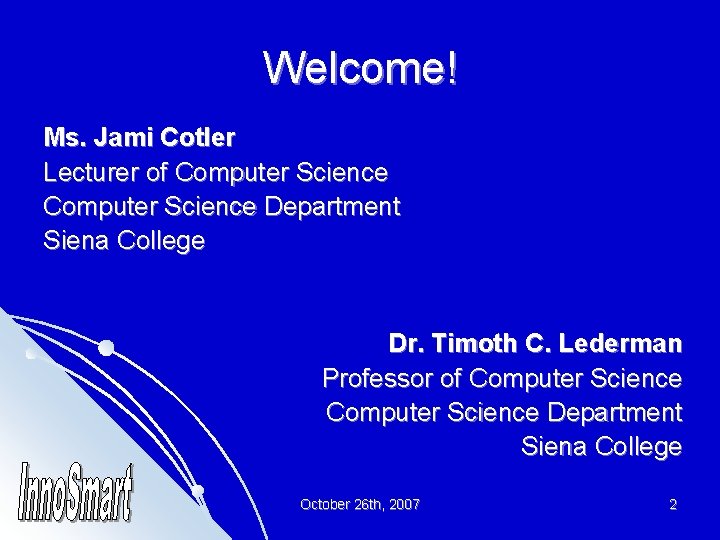 Welcome!

Ms. Jami Cotler
Lecturer of Computer Science
Computer Science Department
Siena College

Dr. Timoth C. Lederman
Professor of Computer Science
Computer Science Department
Siena College

InnoSmart

October 26th, 2007

2